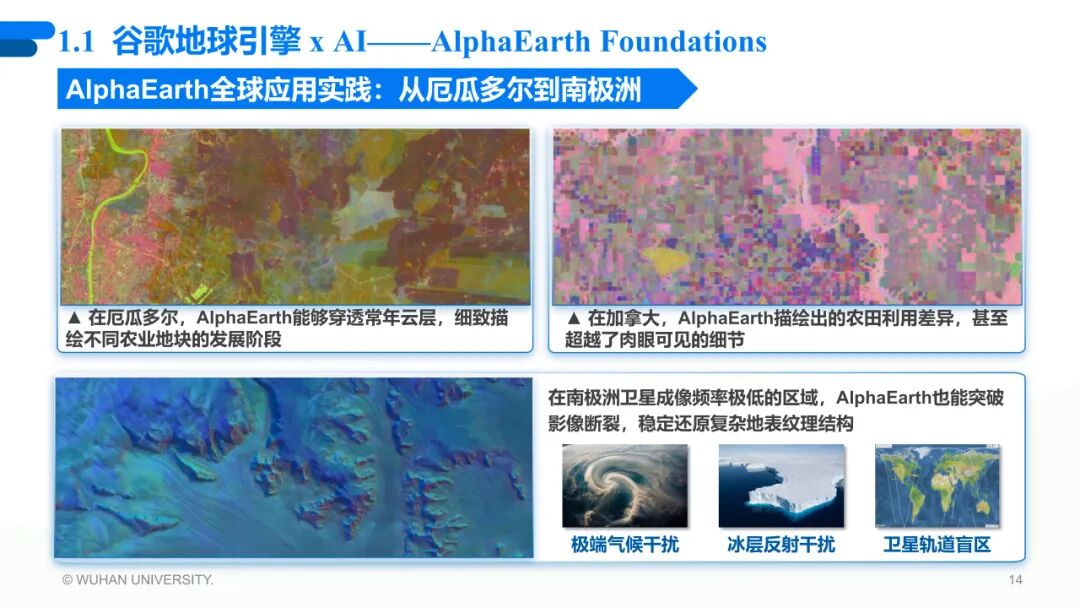 1.1 谷歌地球引擎 x AI——AlphaEarth Foundations

AlphaEarth全球应用实践：从厄瓜多尔到南极洲

▲ 在厄瓜多尔，AlphaEarth能够穿透常年云层，细致描绘不同农业地块的发展阶段

▲ 在加拿大，AlphaEarth描绘出的农田利用差异，甚至超越了肉眼可见的细节

在南极洲卫星成像频率极低的区域，AlphaEarth也能突破影像断裂，稳定还原复杂地表纹理结构

极端气候干扰

冰层反射干扰

卫星轨道盲区

© WUHAN UNIVERSITY.

14